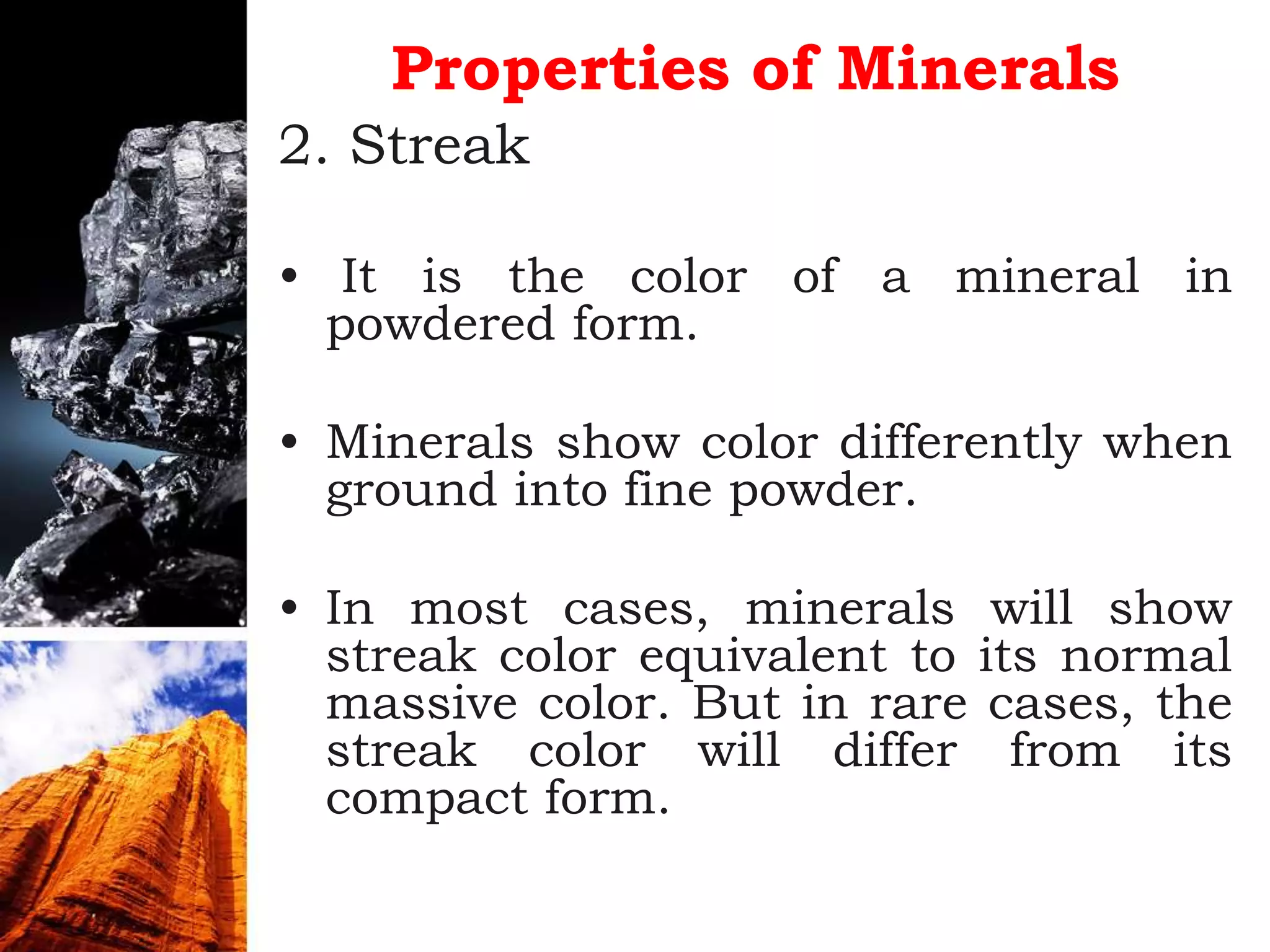 Properties of Minerals

2. Streak

• It is the color of a mineral in powdered form.

• Minerals show color differently when ground into fine powder.

• In most cases, minerals will show streak color equivalent to its normal massive color. But in rare cases, the streak color will differ from its compact form.